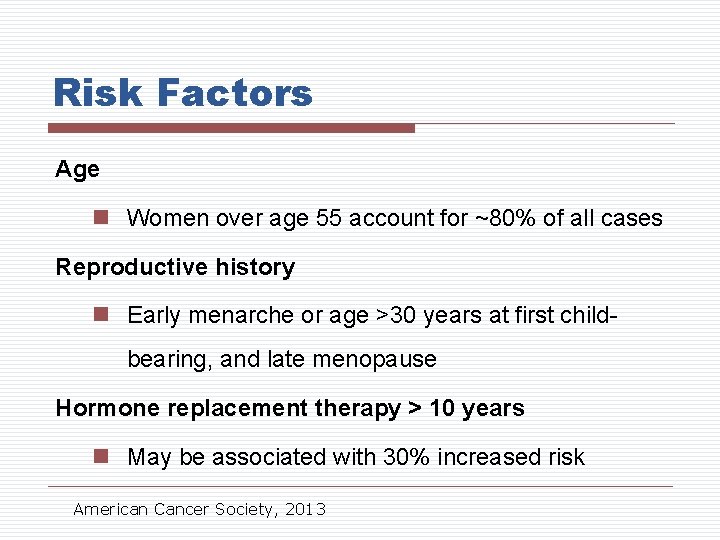 Risk Factors

Age

Women over age 55 account for ~80% of all cases

Reproductive history

Early menarche or age >30 years at first child-bearing, and late menopause

Hormone replacement therapy > 10 years

May be associated with 30% increased risk

American Cancer Society, 2013